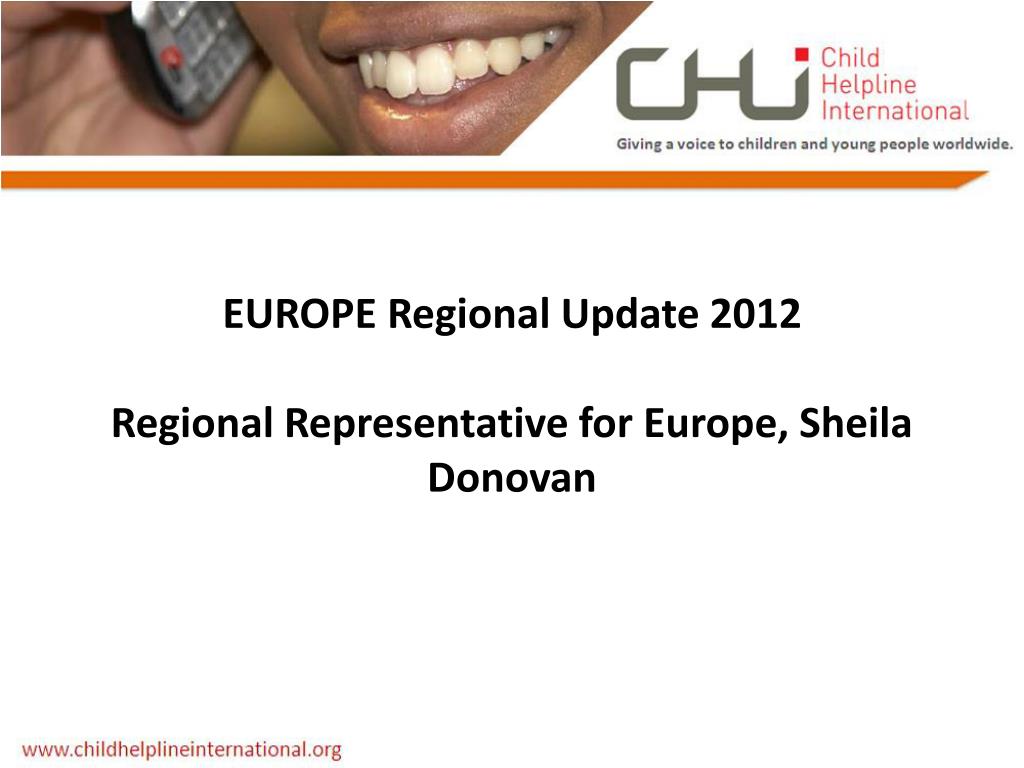 CHI Child Helpline International

Giving a voice to children and young people worldwide.

EUROPE Regional Update 2012

Regional Representative for Europe, Sheila Donovan

www.childhelplineinternational.org